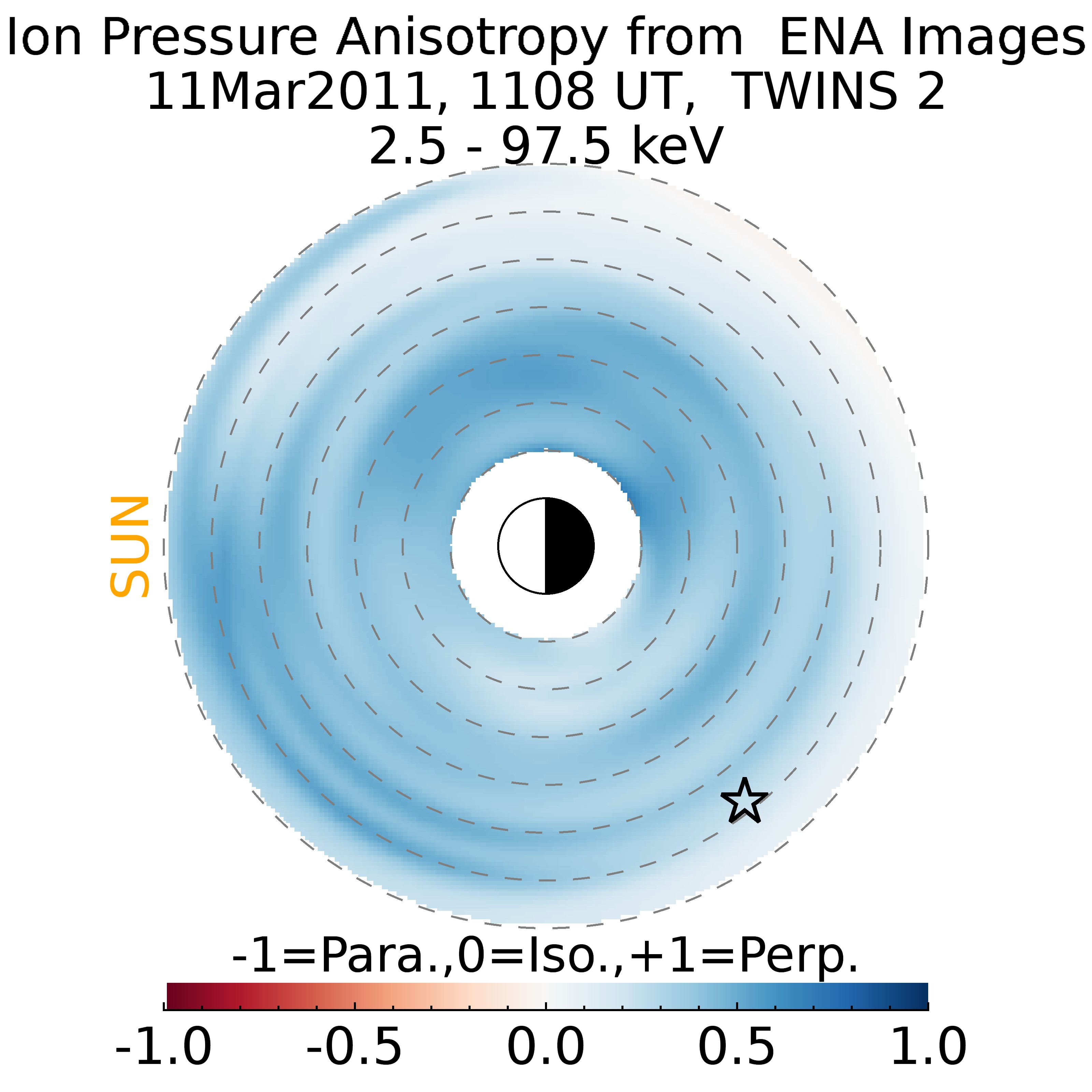 Ion Pressure Anisotropy from ENA Images
11Mar2011, 1108 UT, TWINS 2
2.5 - 97.5 keV

SUN

-1=Para.,0=Iso.,+1=Perp.

-1.0 -0.5 0.0 0.5 1.0